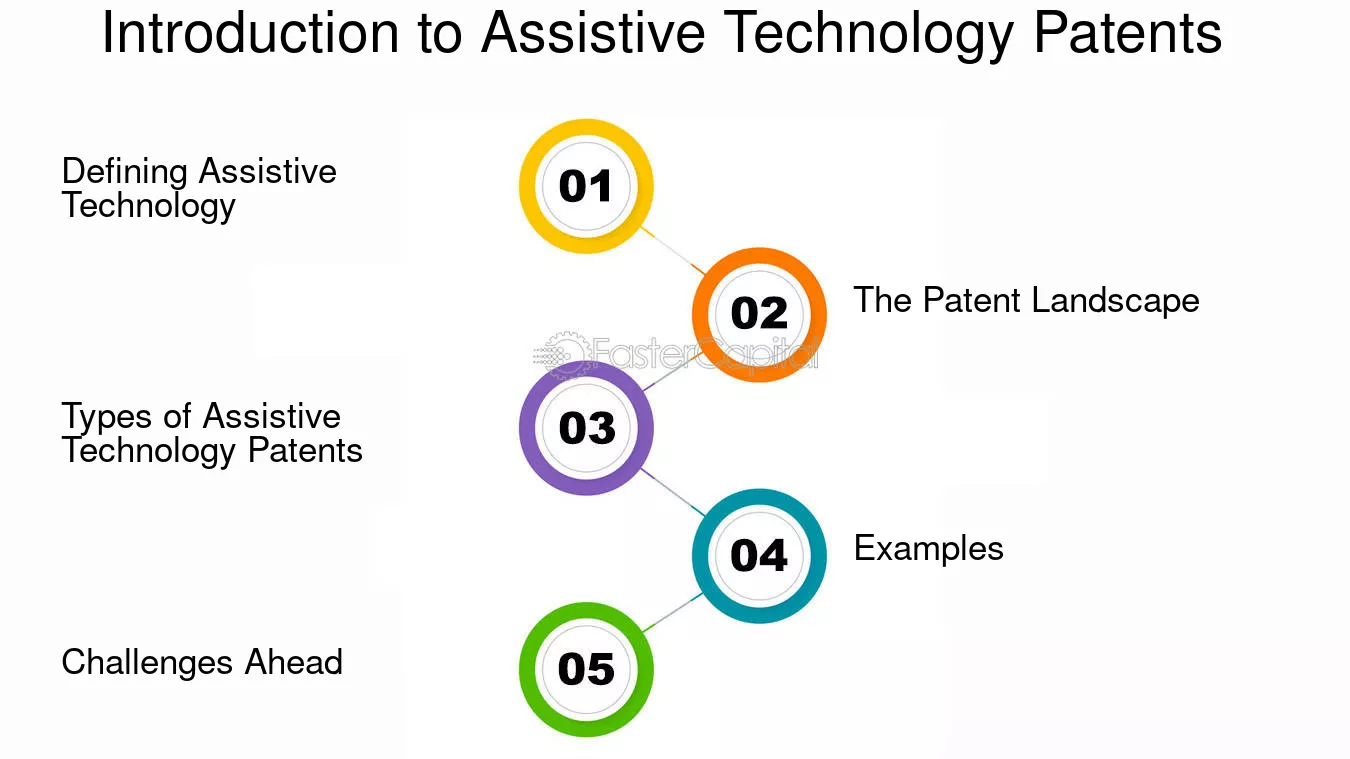 Introduction to Assistive Technology Patents

Defining Assistive Technology

01

02

The Patent Landscape

FasterCapital

Types of Assistive Technology Patents

03

04

Examples

Challenges Ahead

05